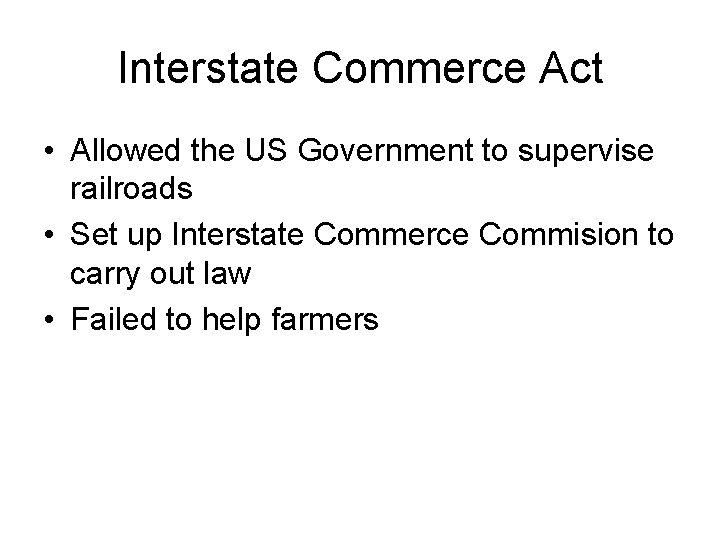 Interstate Commerce Act

• Allowed the US Government to supervise railroads
• Set up Interstate Commerce Commision to carry out law
• Failed to help farmers